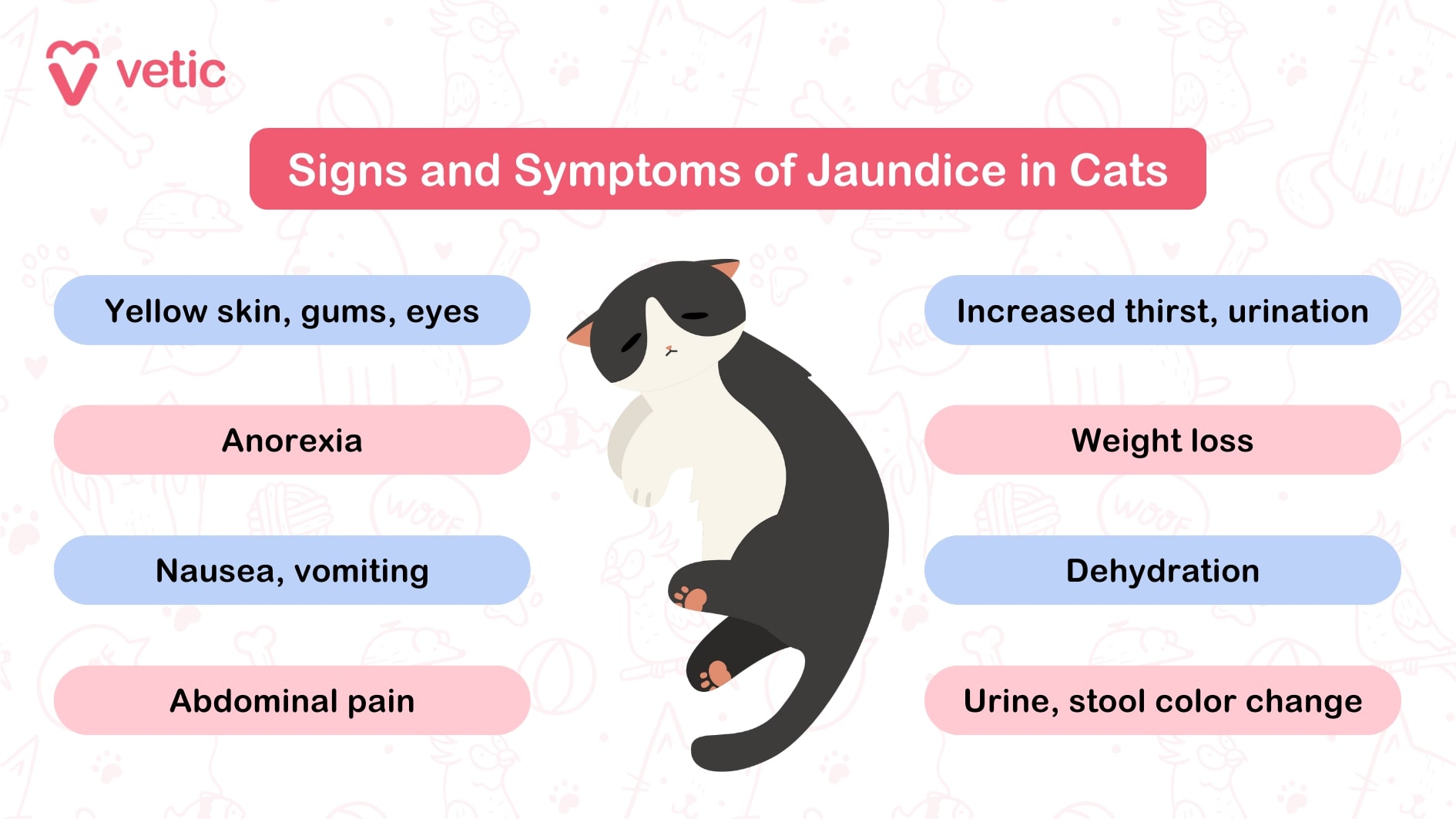 vetic

Signs and Symptoms of Jaundice in Cats

Yellow skin, gums, eyes

Anorexia

Nausea, vomiting

Abdominal pain

Increased thirst, urination

Weight loss

Dehydration

Urine, stool color change